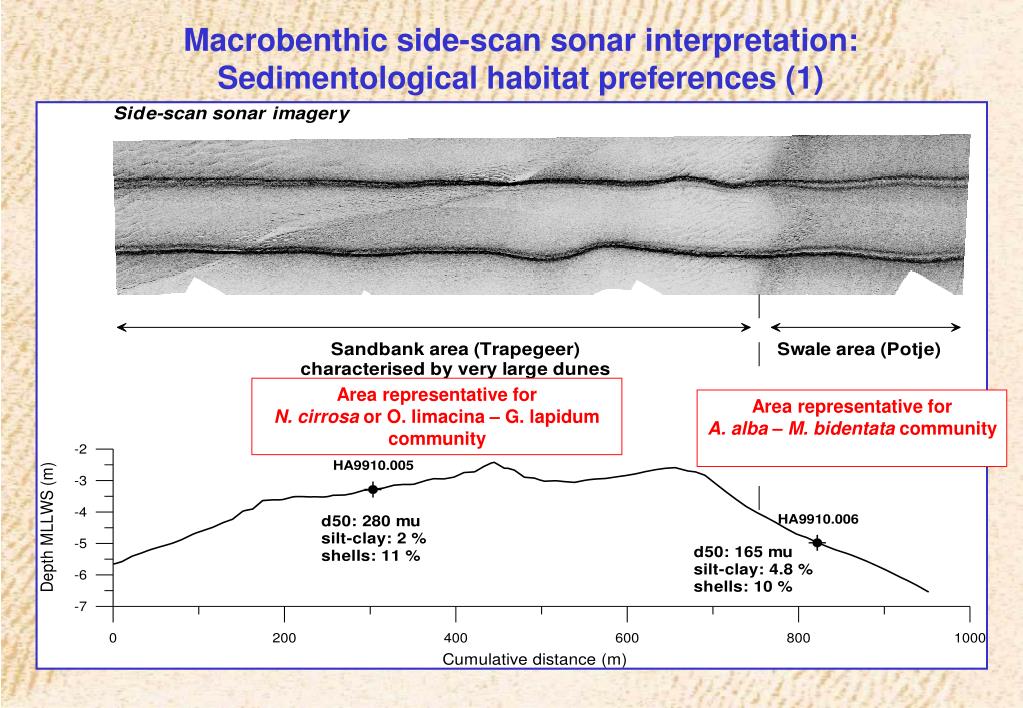 Macrobenthic side-scan sonar interpretation:
Sedimentological habitat preferences (1)

Side-scan sonar imagery

Sandbank area (Trapegeer) characterised by very large dunes

Swale area (Potje)

Area representative for
N. cirrosa or O. limacina – G. lapidum community

Area representative for
A. alba – M. bidentata community

HA9910.005

d50: 280 mu
silt-clay: 2 %
shells: 11 %

HA9910.006

d50: 165 mu
silt-clay: 4.8 %
shells: 10 %

Depth MLLWS (m)

-2
-3
-4
-5
-6
-7

0
200
400
600
800
1000

Cumulative distance (m)